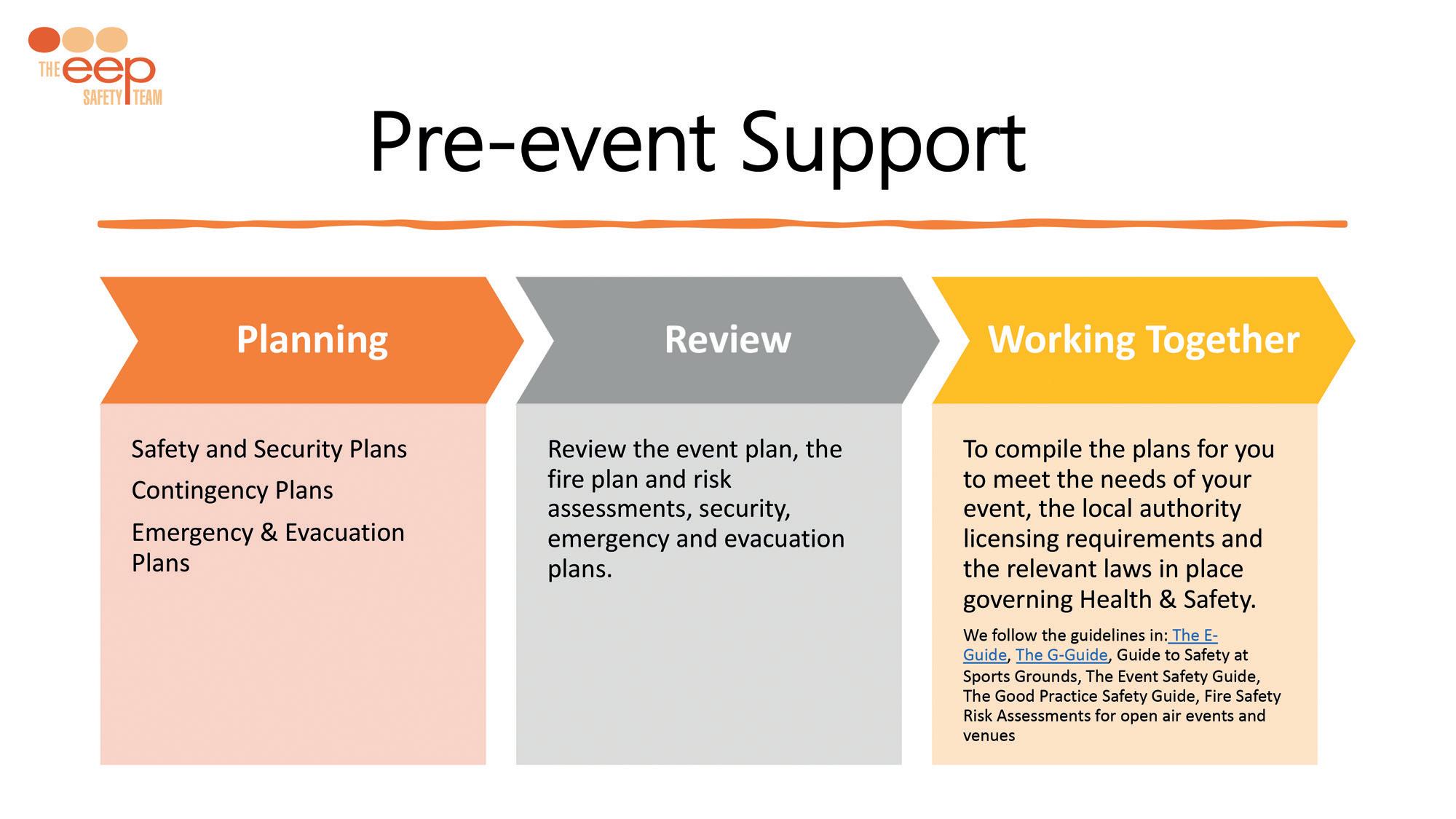 THE eep SAFETY TEAM

Pre-event Support

Planning

Safety and Security Plans

Contingency Plans

Emergency & Evacuation Plans

Review

Review the event plan, the fire plan and risk assessments, security, emergency and evacuation plans.

Working Together

To compile the plans for you to meet the needs of your event, the local authority licensing requirements and the relevant laws in place governing Health & Safety.

We follow the guidelines in: The E-Guide, The G-Guide, Guide to Safety at Sports Grounds, The Event Safety Guide, The Good Practice Safety Guide, Fire Safety Risk Assessments for open air events and venues